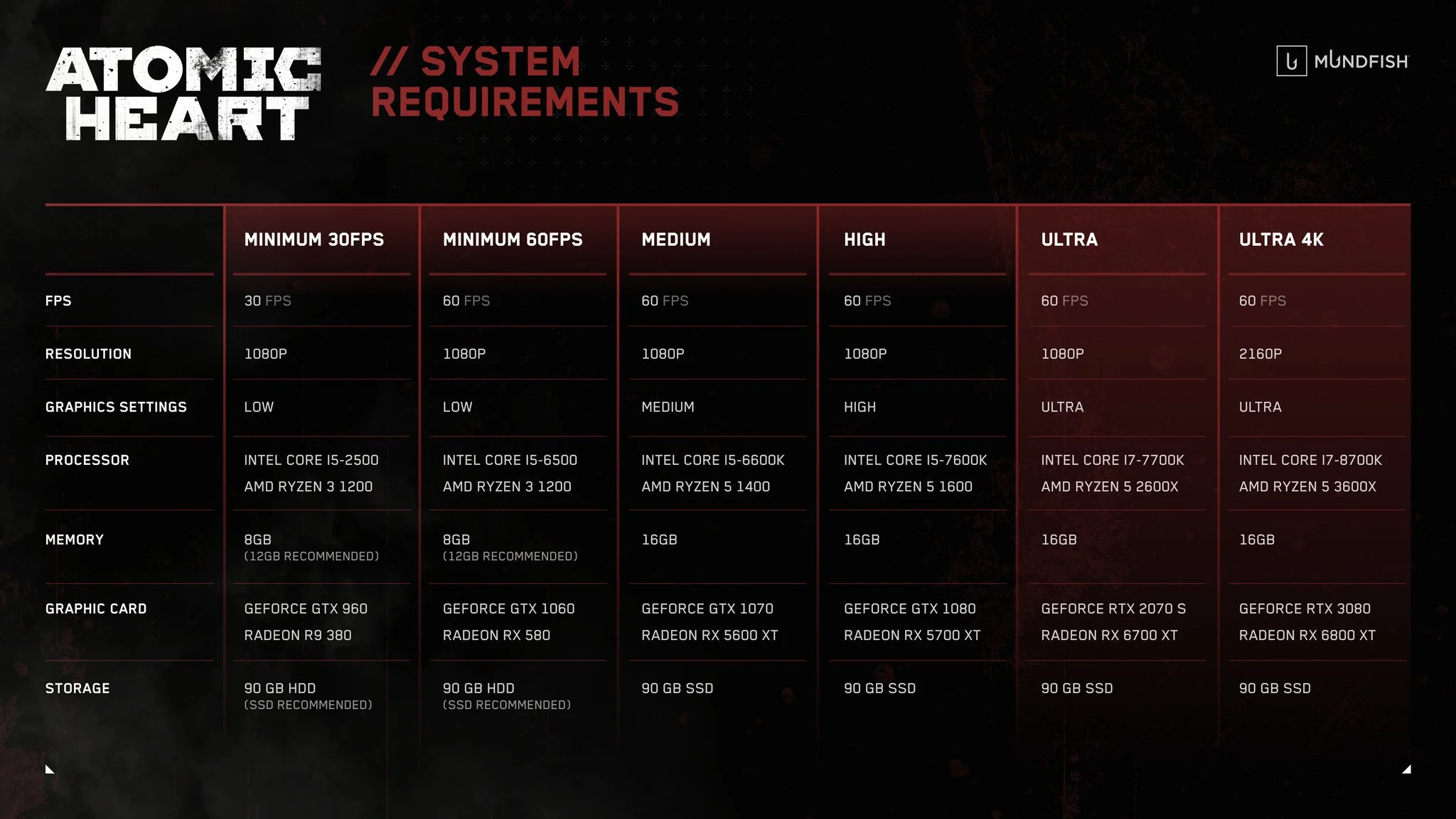 ATOMIC HEART

// SYSTEM REQUIREMENTS

MUNDFISH

| | MINIMUM 30FPS | MINIMUM 60FPS | MEDIUM | HIGH | ULTRA | ULTRA 4K |
|---|---|---|---|---|---|---|
| FPS | 30 FPS | 60 FPS | 60 FPS | 60 FPS | 60 FPS | 60 FPS |
| RESOLUTION | 1080P | 1080P | 1080P | 1080P | 1080P | 2160P |
| GRAPHICS SETTINGS | LOW | LOW | MEDIUM | HIGH | ULTRA | ULTRA |
| PROCESSOR | INTEL CORE I5-2500 AMD RYZEN 3 1200 | INTEL CORE I5-6500 AMD RYZEN 3 1200 | INTEL CORE I5-6600K AMD RYZEN 5 1400 | INTEL CORE I5-7600K AMD RYZEN 5 1600 | INTEL CORE I7-7700K AMD RYZEN 5 2600X | INTEL CORE I7-8700K AMD RYZEN 5 3600X |
| MEMORY | 8GB (12GB RECOMMENDED) | 8GB (12GB RECOMMENDED) | 16GB | 16GB | 16GB | 16GB |
| GRAPHIC CARD | GEFORCE GTX 960 RADEON R9 380 | GEFORCE GTX 1060 RADEON RX 580 | GEFORCE GTX 1070 RADEON RX 5600 XT | GEFORCE GTX 1080 RADEON RX 5700 XT | GEFORCE RTX 2070 S RADEON RX 6700 XT | GEFORCE RTX 3080 RADEON RX 6800 XT |
| STORAGE | 90 GB HDD (SSD RECOMMENDED) | 90 GB HDD (SSD RECOMMENDED) | 90 GB SSD | 90 GB SSD | 90 GB SSD | 90 GB SSD |